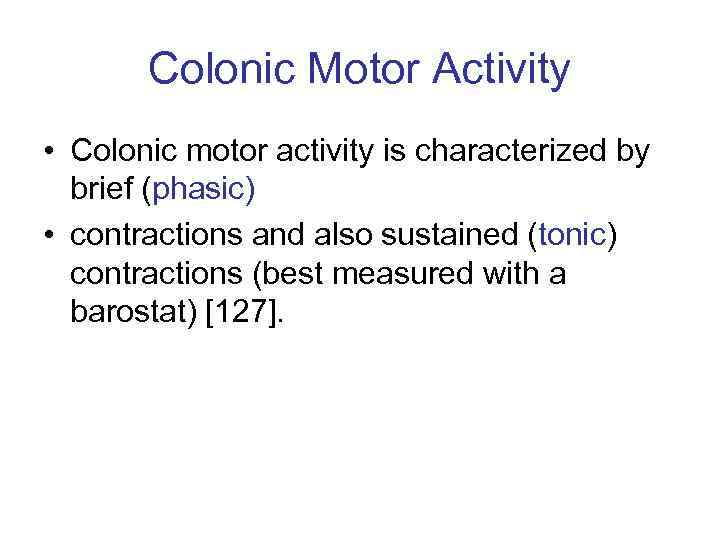 Colonic Motor Activity

• Colonic motor activity is characterized by brief (phasic)
• contractions and also sustained (tonic) contractions (best measured with a barostat) [127].